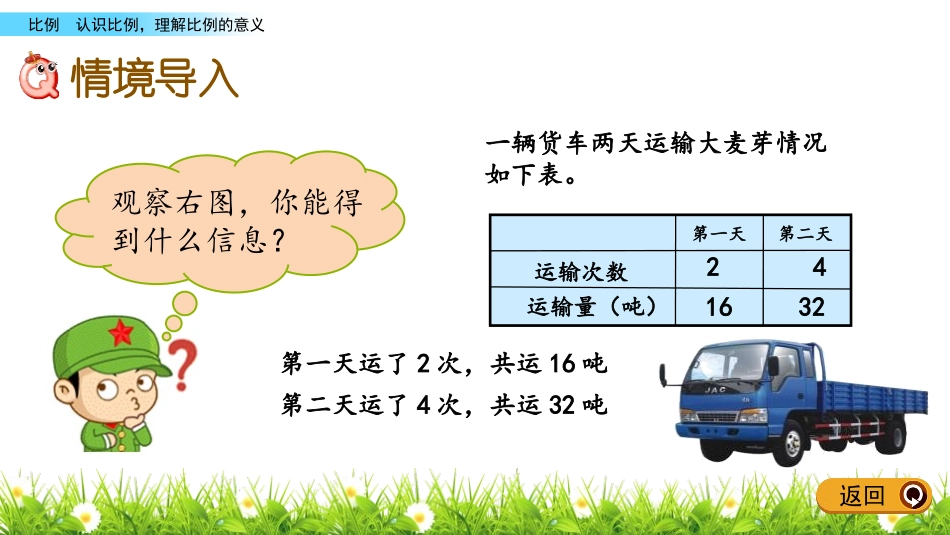 比例　认识比例，理解比例的意义

情境导入

观察右图，你能得到什么信息？

一辆货车两天运输大麦芽情况如下表。

|  | 第一天 | 第二天 |
|---|---|---|
| 运输次数 | 2 | 4 |
| 运输量（吨） | 16 | 32 |

第一天运了 2 次，共运 16 吨
第二天运了 4 次，共运 32 吨

JAC

返回